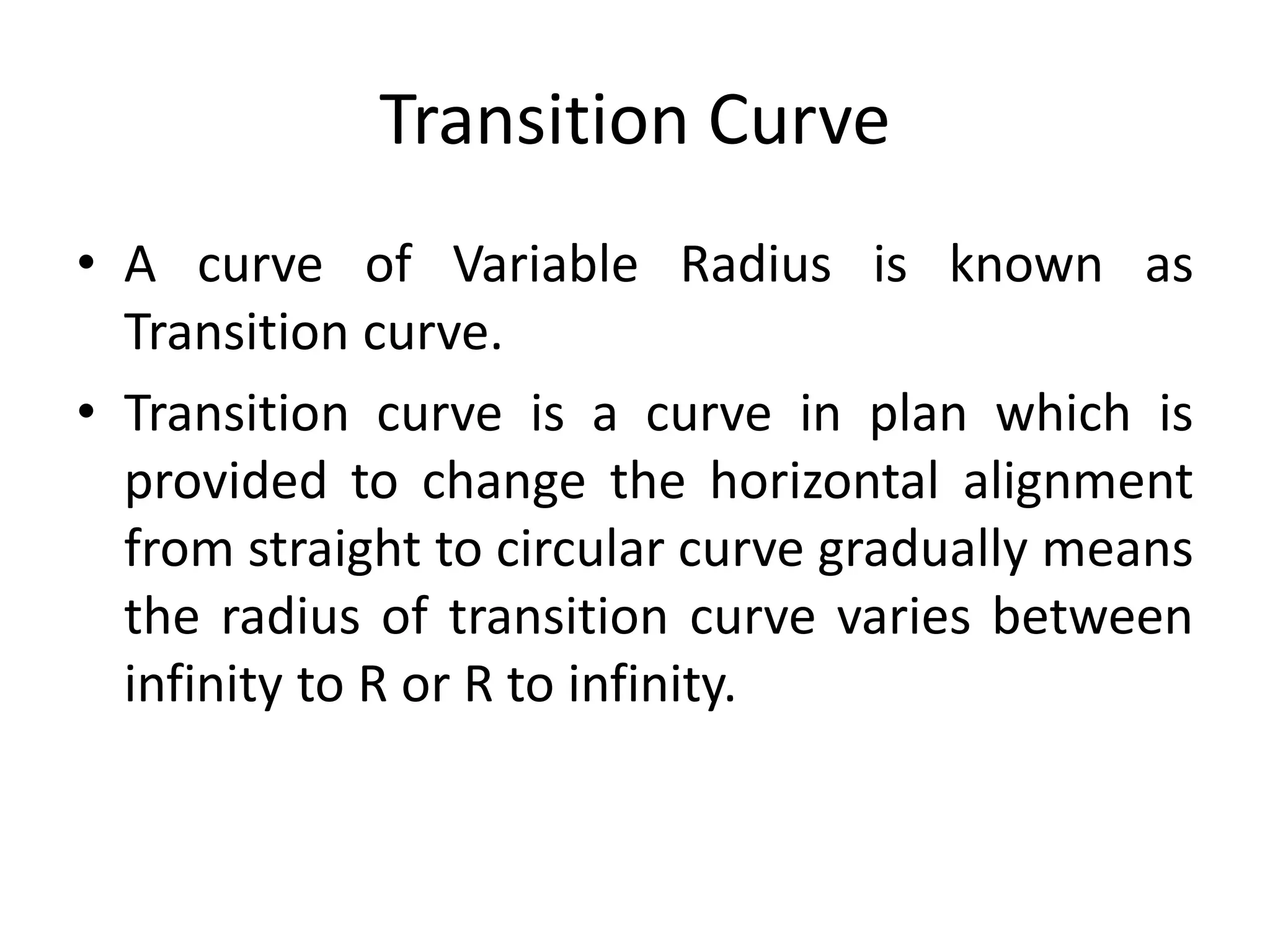 Transition Curve

• A curve of Variable Radius is known as Transition curve.

• Transition curve is a curve in plan which is provided to change the horizontal alignment from straight to circular curve gradually means the radius of transition curve varies between infinity to R or R to infinity.